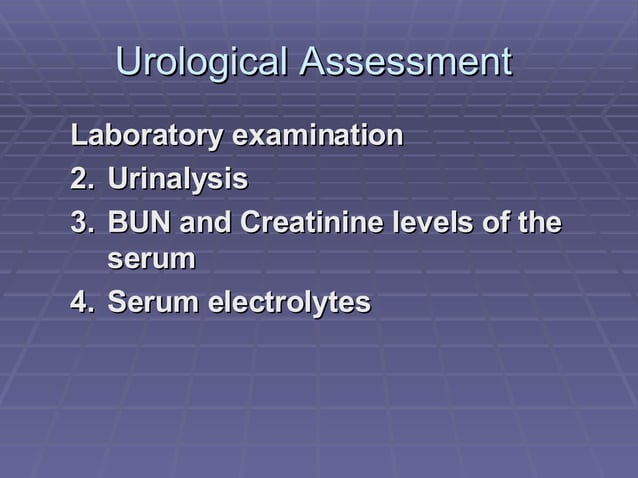 Urological Assessment

Laboratory examination

2. Urinalysis
3. BUN and Creatinine levels of the serum
4. Serum electrolytes